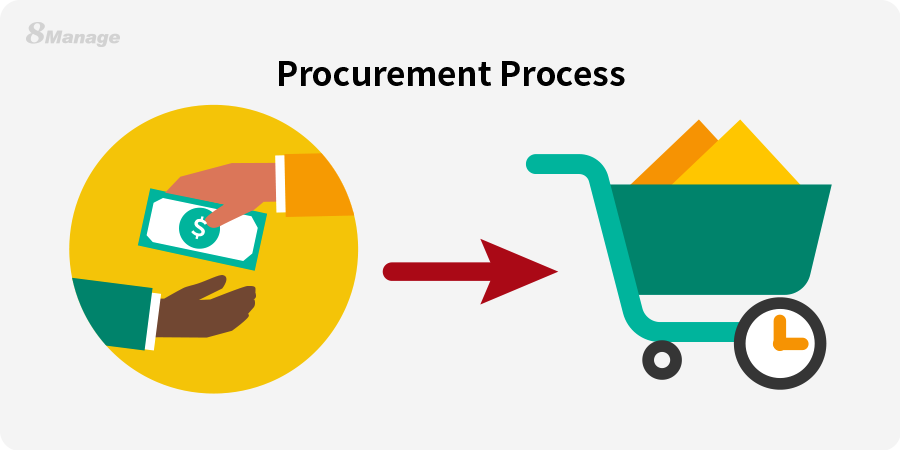 8Manage

Procurement Process

$